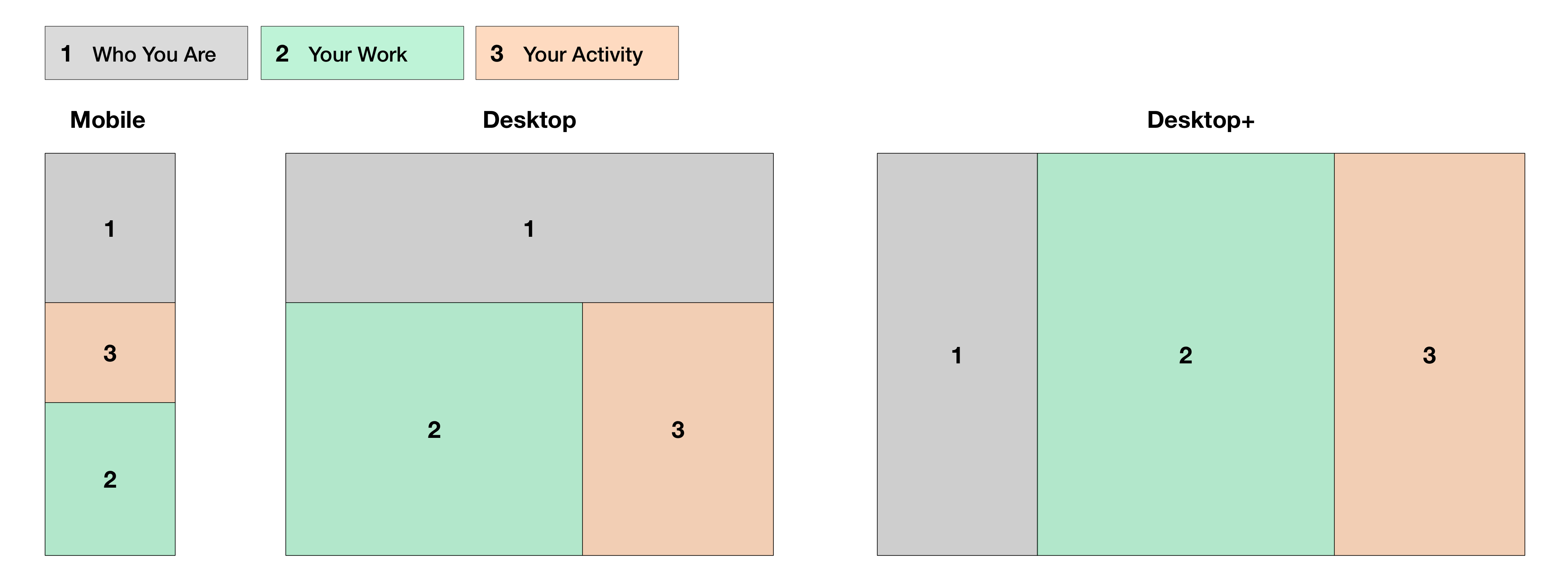 1 Who You Are

2 Your Work

3 Your Activity

Mobile

1

3

2

Desktop

1

2

3

Desktop+

1

2

3